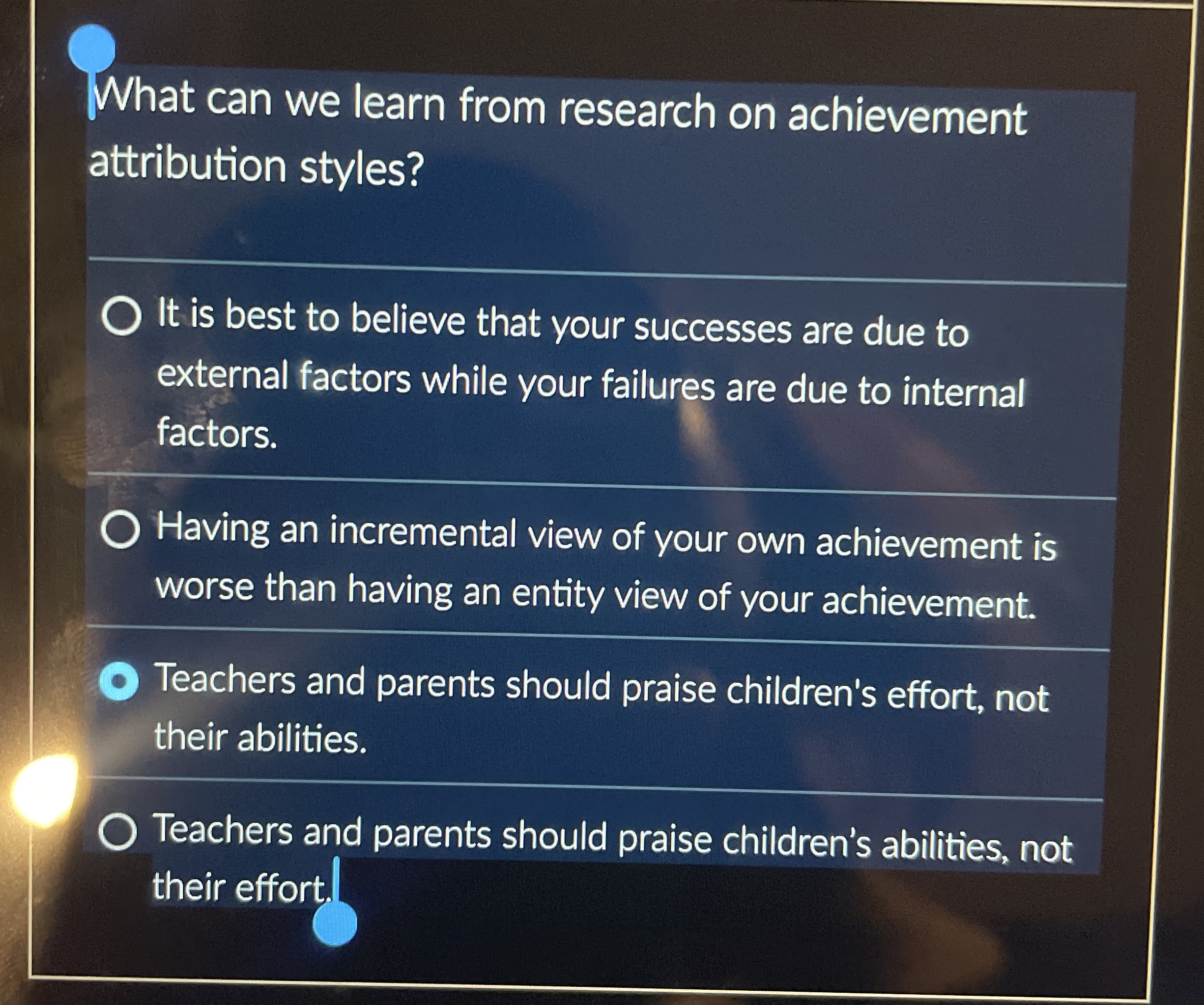 What can we learn from research on achievement attribution styles?

It is best to believe that your successes are due to external factors while your failures are due to internal factors.

Having an incremental view of your own achievement is worse than having an entity view of your achievement.

Teachers and parents should praise children's effort, not their abilities.

Teachers and parents should praise children's abilities, not their effort.